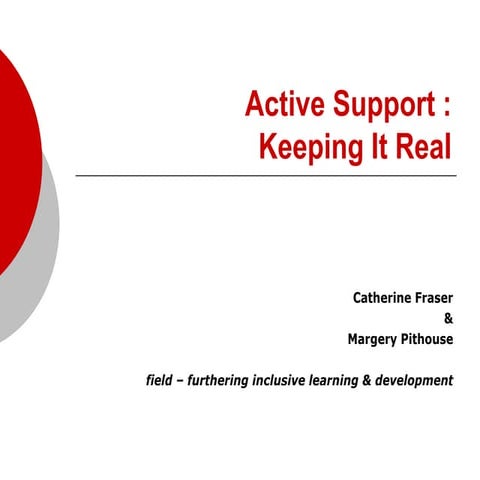 Active Support :
Keeping It Real

Catherine Fraser
&
Margery Pithouse

field – furthering inclusive learning & development